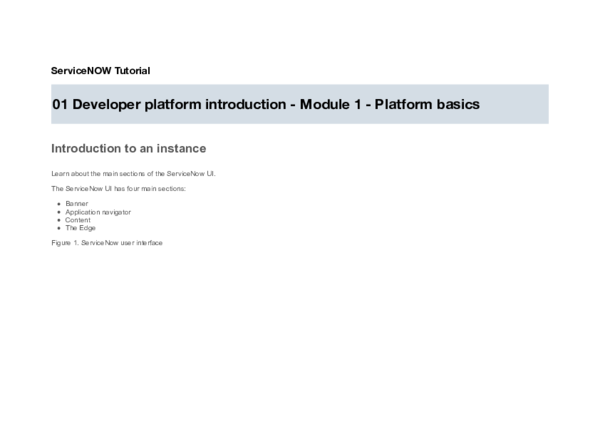 ServiceNOW Tutorial

01 Developer platform introduction - Module 1 - Platform basics

Introduction to an instance

Learn about the main sections of the ServiceNow UI.

The ServiceNow UI has four main sections:

- Banner
- Application navigator
- Content
- The Edge

Figure 1. ServiceNow user interface